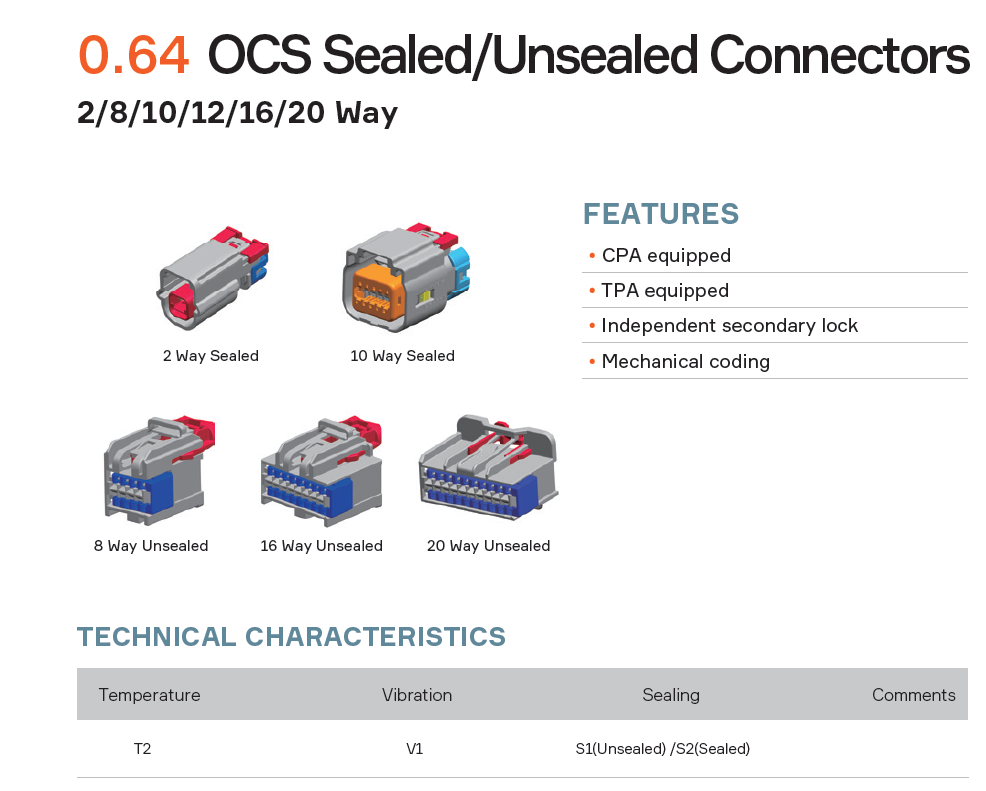 0.64 OCS Sealed/Unsealed Connectors
2/8/10/12/16/20 Way

2 Way Sealed

10 Way Sealed

8 Way Unsealed

16 Way Unsealed

20 Way Unsealed

FEATURES
• CPA equipped
• TPA equipped
• Independent secondary lock
• Mechanical coding

TECHNICAL CHARACTERISTICS

| Temperature | Vibration | Sealing | Comments |
|---|---|---|---|
| T2 | V1 | S1(Unsealed) /S2(Sealed) | |